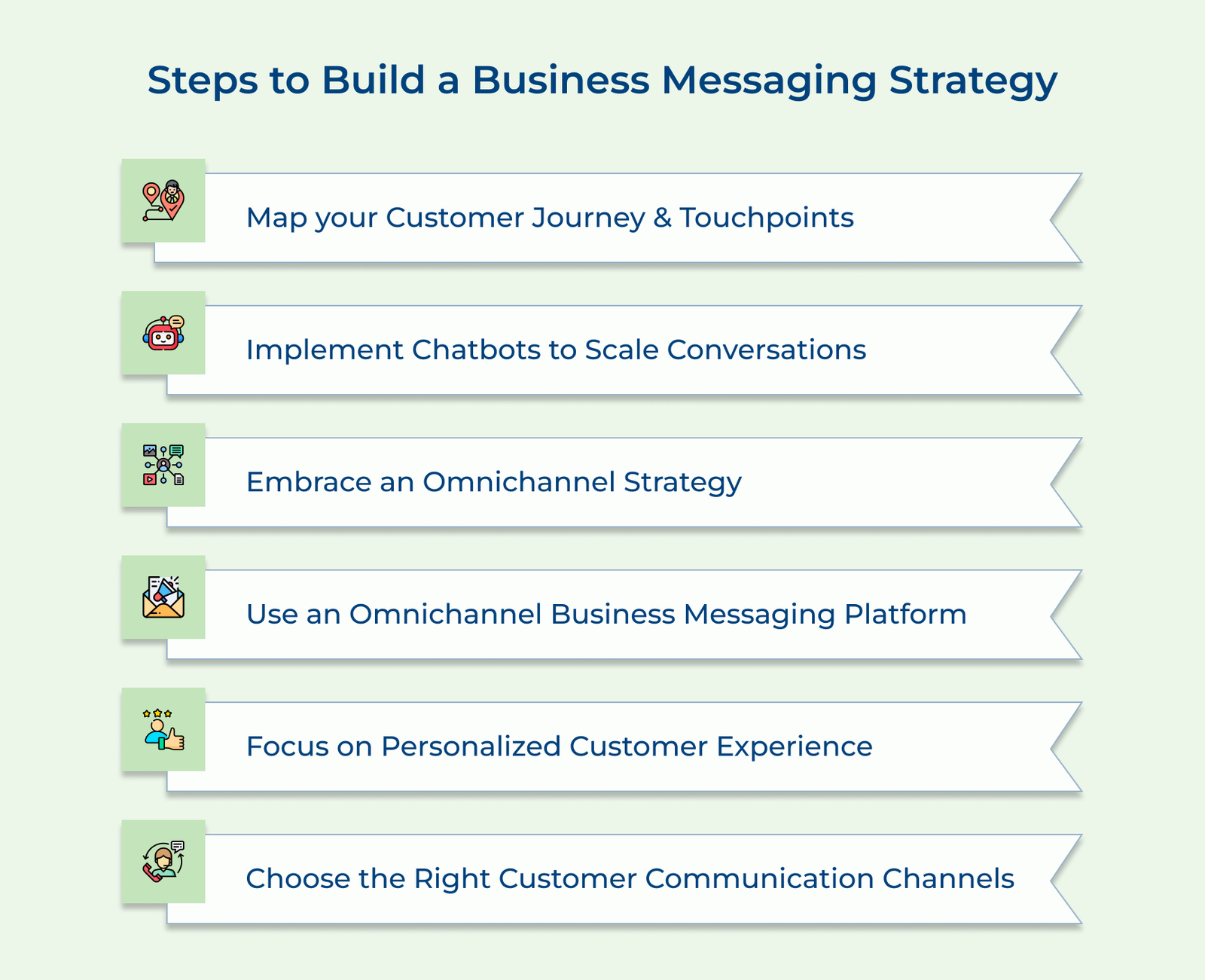 Steps to Build a Business Messaging Strategy

Map your Customer Journey & Touchpoints

Implement Chatbots to Scale Conversations

Embrace an Omnichannel Strategy

Use an Omnichannel Business Messaging Platform

Focus on Personalized Customer Experience

Choose the Right Customer Communication Channels